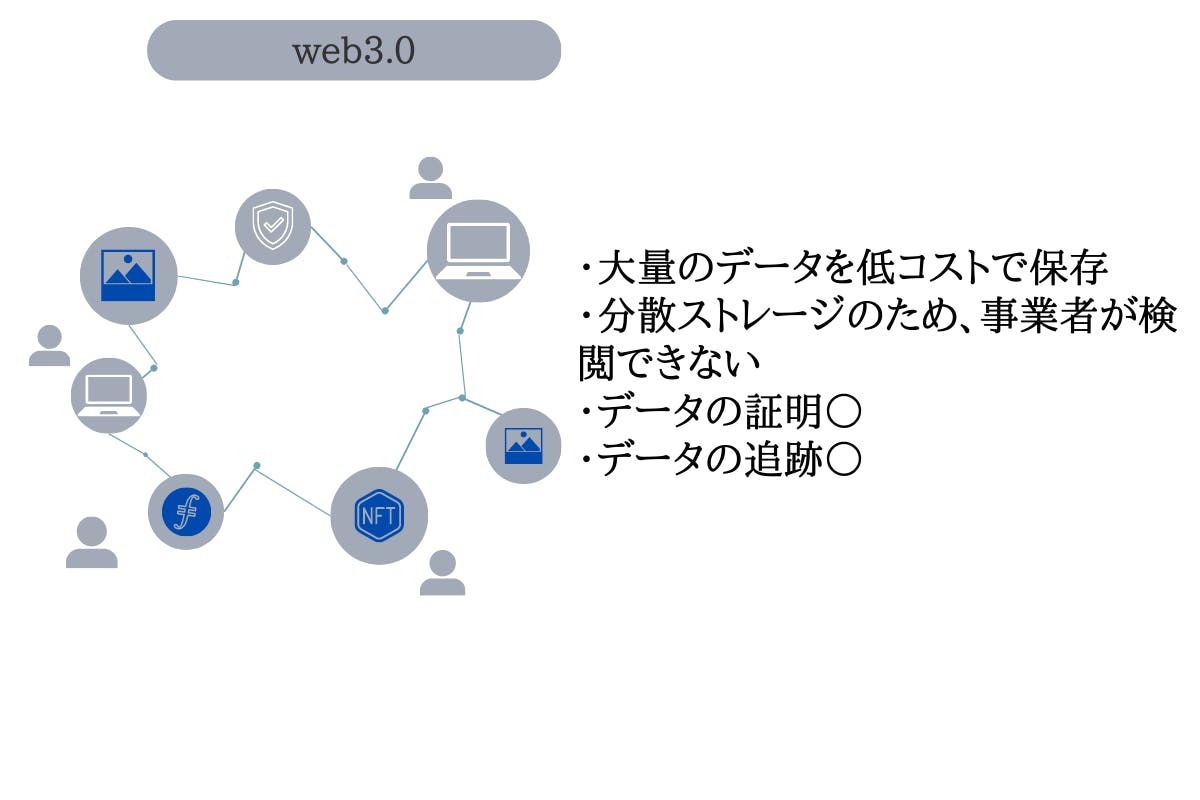 web3.0

NFT

・大量のデータを低コストで保存
・分散ストレージのため、事業者が検閲できない
・データの証明〇
・データの追跡〇